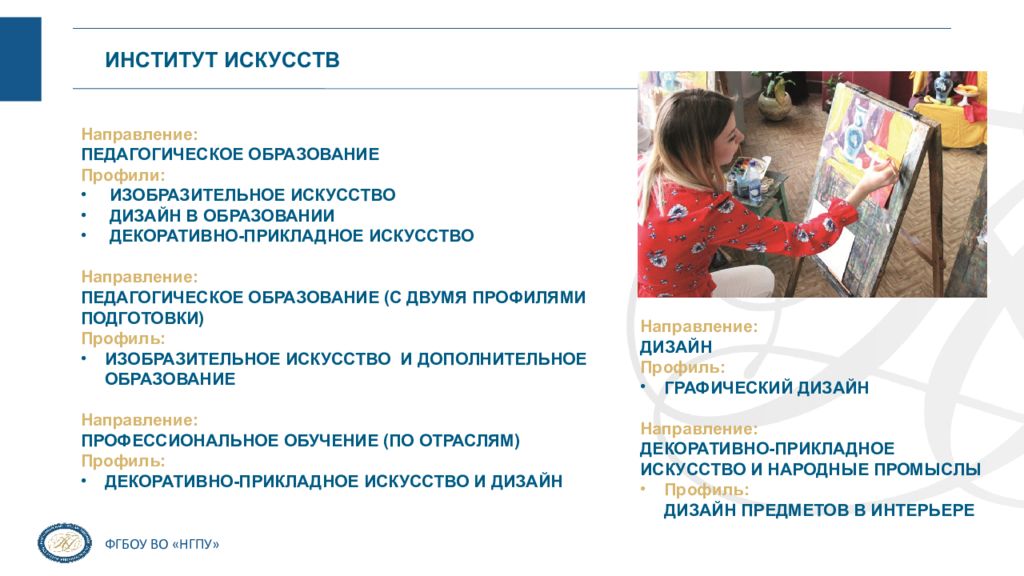 ИНСТИТУТ ИСКУССТВ

Направление:
ПЕДАГОГИЧЕСКОЕ ОБРАЗОВАНИЕ
Профили:
• ИЗОБРАЗИТЕЛЬНОЕ ИСКУССТВО
• ДИЗАЙН В ОБРАЗОВАНИИ
• ДЕКОРАТИВНО-ПРИКЛАДНОЕ ИСКУССТВО

Направление:
ПЕДАГОГИЧЕСКОЕ ОБРАЗОВАНИЕ (С ДВУМЯ ПРОФИЛЯМИ ПОДГОТОВКИ)
Профиль:
• ИЗОБРАЗИТЕЛЬНОЕ ИСКУССТВО И ДОПОЛНИТЕЛЬНОЕ ОБРАЗОВАНИЕ

Направление:
ПРОФЕССИОНАЛЬНОЕ ОБУЧЕНИЕ (ПО ОТРАСЛЯМ)
Профиль:
• ДЕКОРАТИВНО-ПРИКЛАДНОЕ ИСКУССТВО И ДИЗАЙН

Направление:
ДИЗАЙН
Профиль:
• ГРАФИЧЕСКИЙ ДИЗАЙН

Направление:
ДЕКОРАТИВНО-ПРИКЛАДНОЕ ИСКУССТВО И НАРОДНЫЕ ПРОМЫСЛЫ
• Профиль:
ДИЗАЙН ПРЕДМЕТОВ В ИНТЕРЬЕРЕ

ФГБОУ ВО «НГПУ»